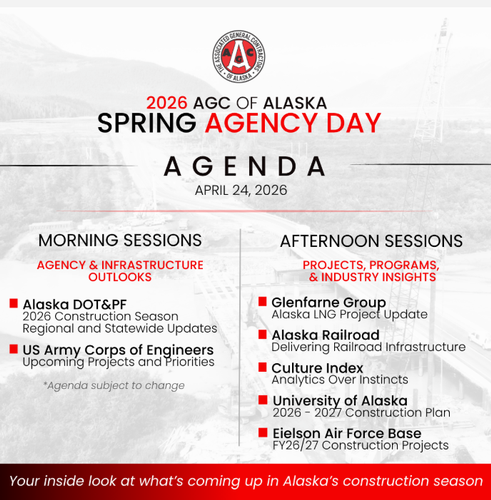 THE ASSOCIATED GENERAL CONTRACTORS OF ALASKA
AGC

2026 AGC OF ALASKA
SPRING AGENCY DAY

AGENDA
APRIL 24, 2026

MORNING SESSIONS

AGENCY & INFRASTRUCTURE OUTLOOKS

Alaska DOT&PF
2026 Construction Season
Regional and Statewide Updates

US Army Corps of Engineers
Upcoming Projects and Priorities

*Agenda subject to change

AFTERNOON SESSIONS

PROJECTS, PROGRAMS, & INDUSTRY INSIGHTS

Glenfarne Group
Alaska LNG Project Update

Alaska Railroad
Delivering Railroad Infrastructure

Culture Index
Analytics Over Instincts

University of Alaska
2026 - 2027 Construction Plan

Eielson Air Force Base
FY26/27 Construction Projects

Your inside look at what's coming up in Alaska's construction season